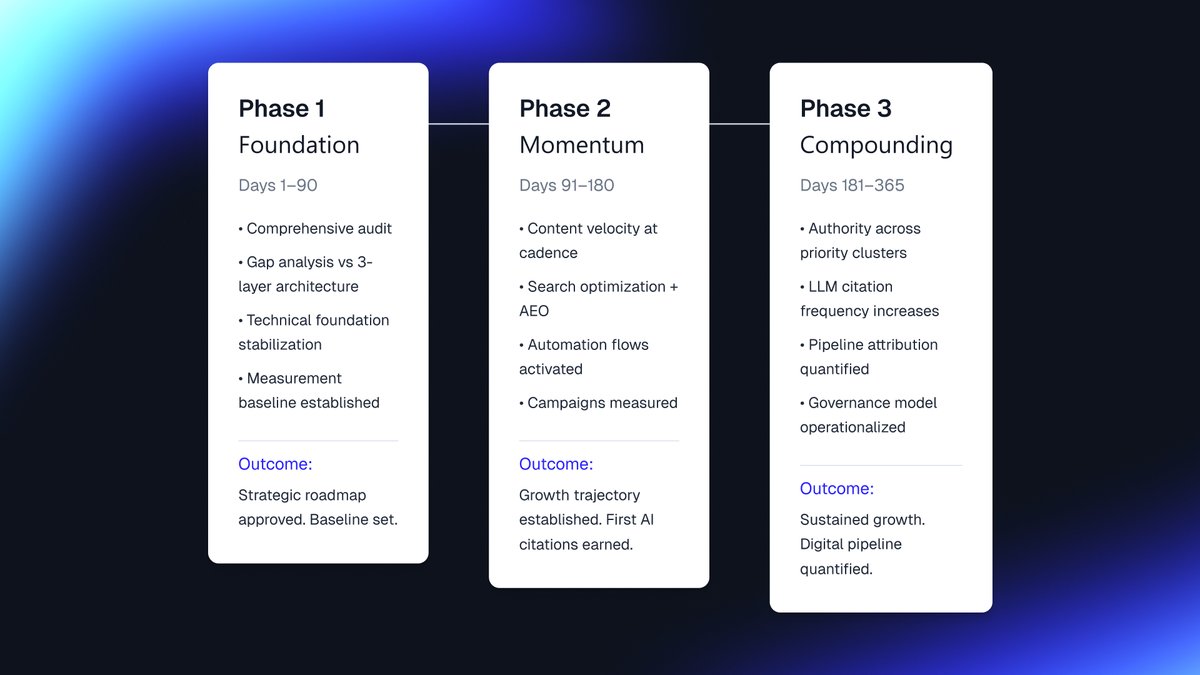 Phase 1
Foundation
Days 1–90

• Comprehensive audit
• Gap analysis vs 3-layer architecture
• Technical foundation stabilization
• Measurement baseline established

Outcome:
Strategic roadmap approved. Baseline set.

Phase 2
Momentum
Days 91–180

• Content velocity at cadence
• Search optimization + AEO
• Automation flows activated
• Campaigns measured

Outcome:
Growth trajectory established. First AI citations earned.

Phase 3
Compounding
Days 181–365

• Authority across priority clusters
• LLM citation frequency increases
• Pipeline attribution quantified
• Governance model operationalized

Outcome:
Sustained growth. Digital pipeline quantified.